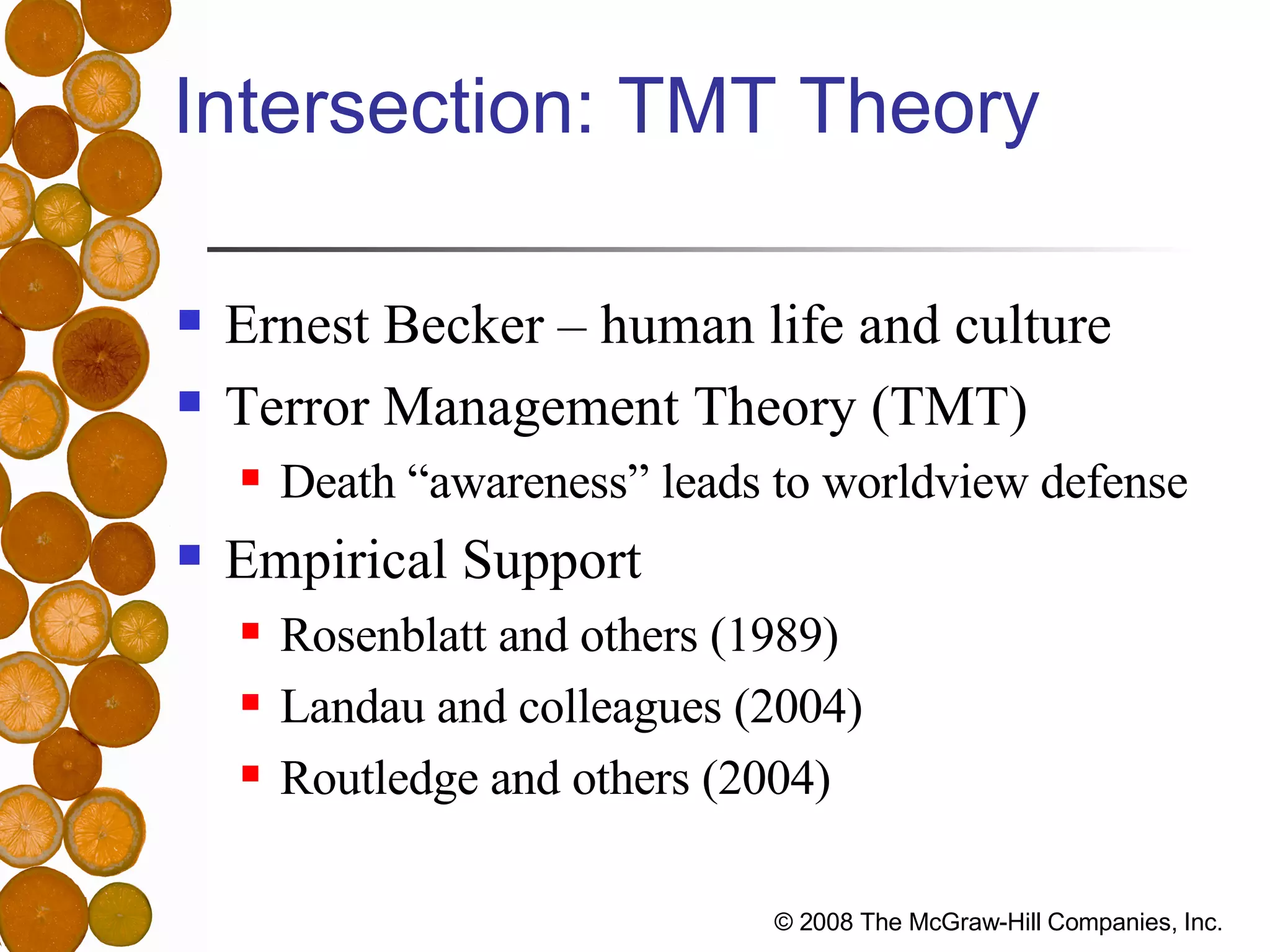 Intersection: TMT Theory

- Ernest Becker – human life and culture
- Terror Management Theory (TMT)
  - Death “awareness” leads to worldview defense
- Empirical Support
  - Rosenblatt and others (1989)
  - Landau and colleagues (2004)
  - Routledge and others (2004)

© 2008 The McGraw-Hill Companies, Inc.